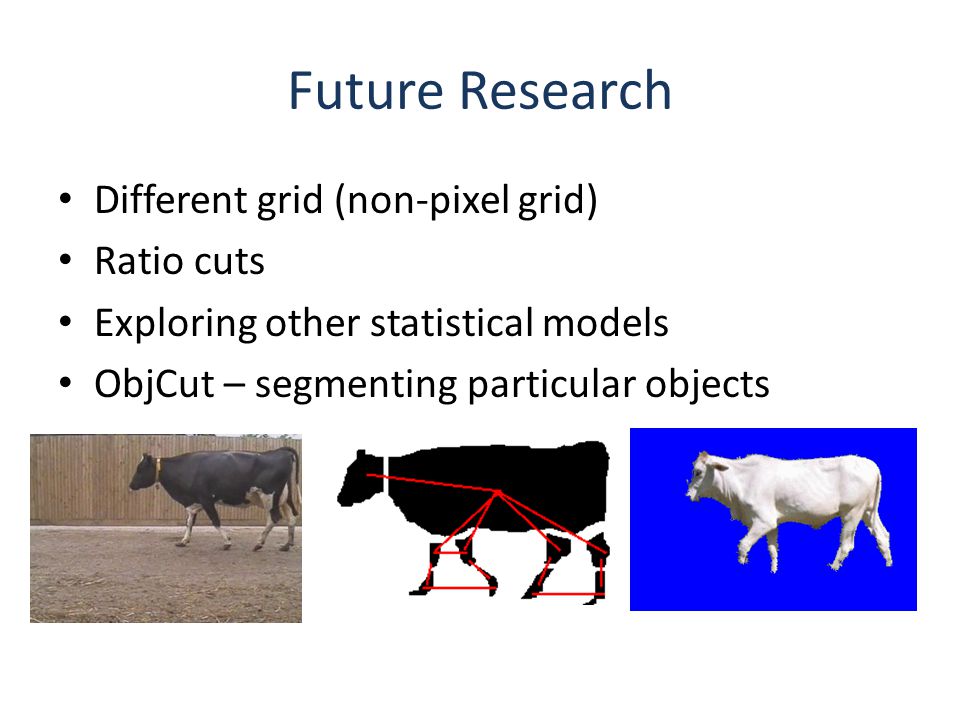 Future Research

• Different grid (non-pixel grid)
• Ratio cuts
• Exploring other statistical models
• ObjCut – segmenting particular objects